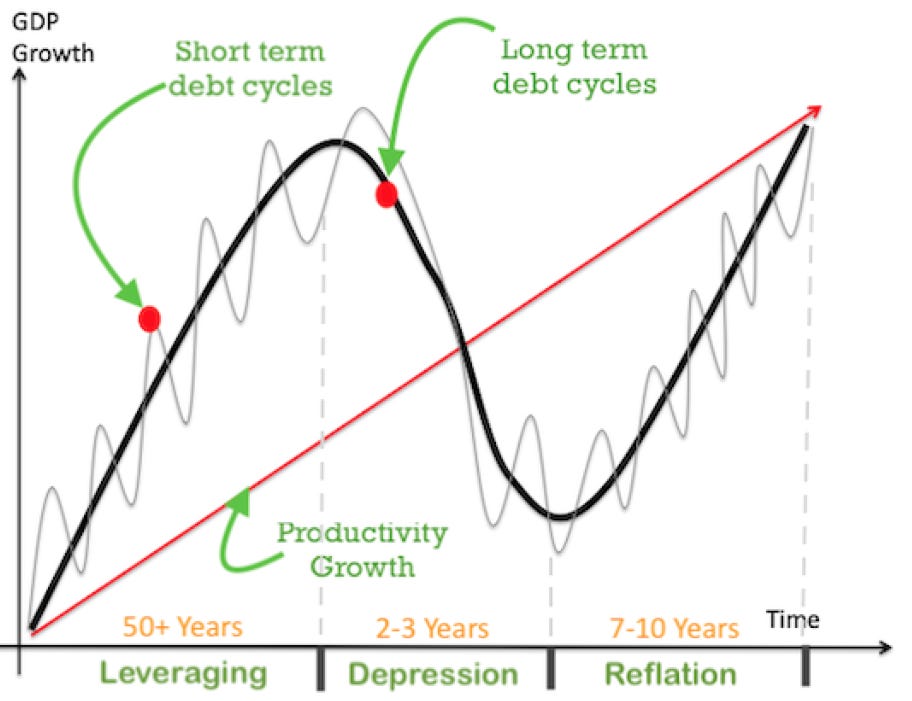 GDP Growth

Short term debt cycles

Long term debt cycles

Productivity Growth

50+ Years

2-3 Years

7-10 Years

Time

Leveraging

Depression

Reflation